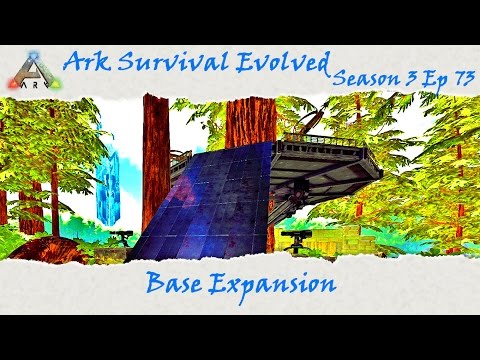 ARK

Ark Survival Evolved

Season 3 Ep 73

Base Expansion